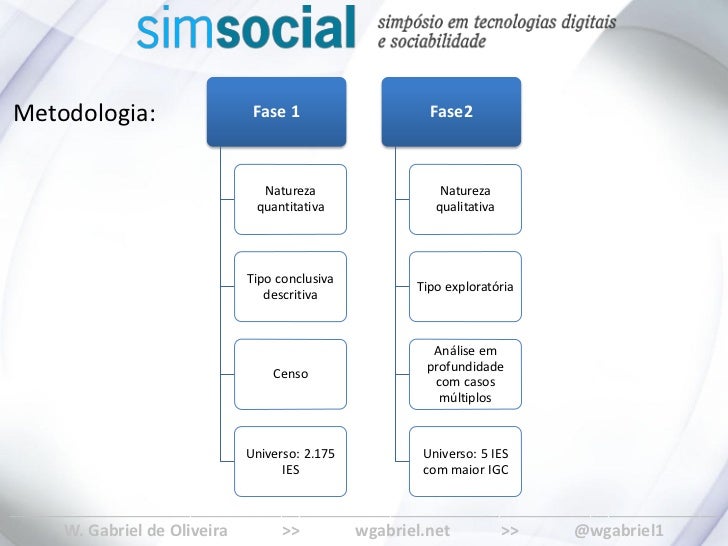 simsocial simpósio em tecnologias digitais e sociabilidade

Metodologia:

Fase 1

Natureza quantitativa

Tipo conclusiva descritiva

Censo

Universo: 2.175 IES

Fase2

Natureza qualitativa

Tipo exploratória

Análise em profundidade com casos múltiplos

Universo: 5 IES com maior IGC

W. Gabriel de Oliveira >> wgabriel.net >> @wgabriel1